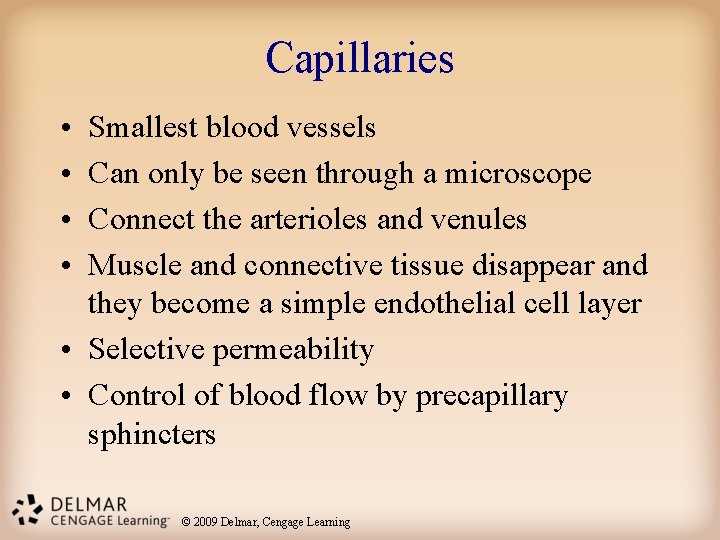 Capillaries

• Smallest blood vessels
• Can only be seen through a microscope
• Connect the arterioles and venules
• Muscle and connective tissue disappear and they become a simple endothelial cell layer
• Selective permeability
• Control of blood flow by precapillary sphincters

DELMAR
CENGAGE Learning™

© 2009 Delmar, Cengage Learning